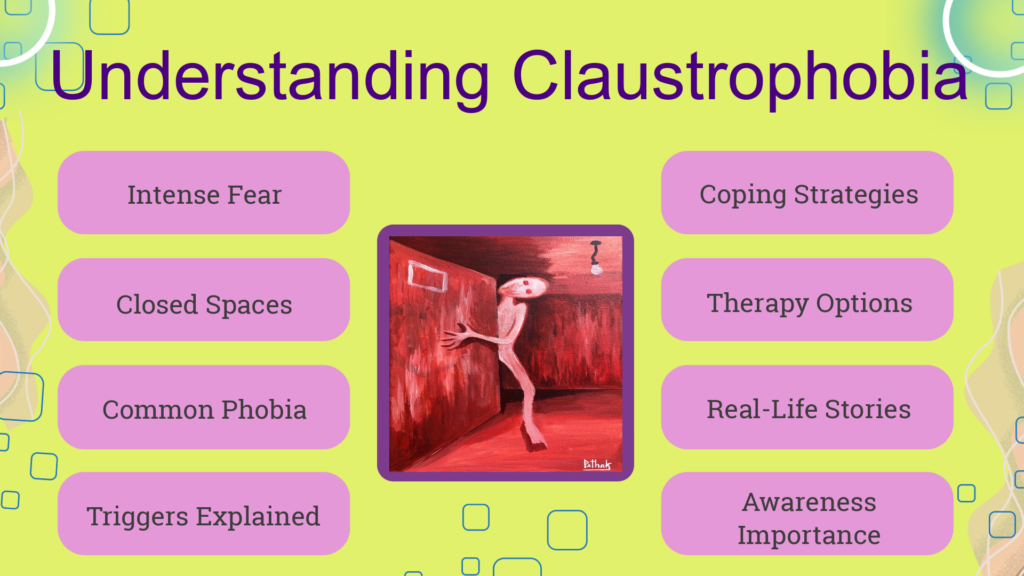 Understanding Claustrophobia

Intense Fear

Closed Spaces

Common Phobia

Triggers Explained

Pathak

Coping Strategies

Therapy Options

Real-Life Stories

Awareness Importance